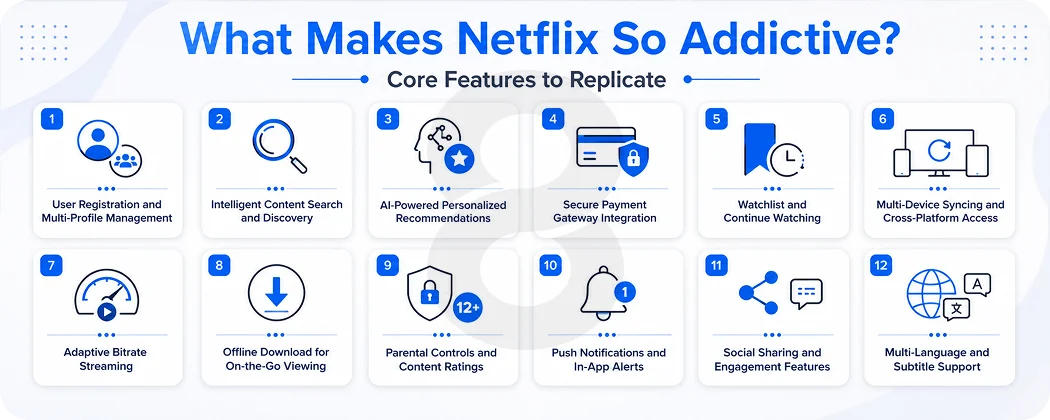 What Makes Netflix So Addictive?

Core Features to Replicate

1
User Registration and Multi-Profile Management

2
Intelligent Content Search and Discovery

3
AI-Powered Personalized Recommendations

4
Secure Payment Gateway Integration

5
Watchlist and Continue Watching

6
Multi-Device Syncing and Cross-Platform Access

7
Adaptive Bitrate Streaming

8
Offline Download for On-the-Go Viewing

9
12+
Parental Controls and Content Ratings

10
1
Push Notifications and In-App Alerts

11
Social Sharing and Engagement Features

12
A
文
Multi-Language and Subtitle Support